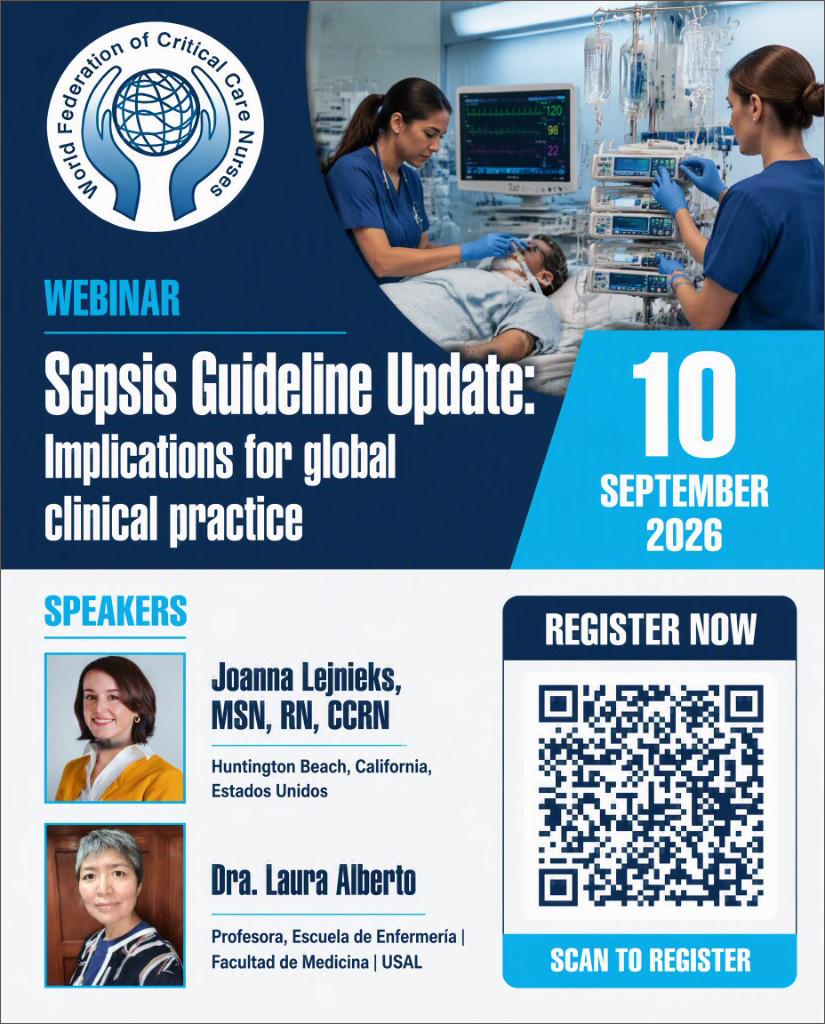 World Federation of Critical Care Nurses

120
98
22

WEBINAR

Sepsis Guideline Update: Implications for global clinical practice

10
SEPTEMBER
2026

SPEAKERS

Joanna Lejnieks, MSN, RN, CCRN
Huntington Beach, California, Estados Unidos

Dra. Laura Alberto
Profesora, Escuela de Enfermería | Facultad de Medicina | USAL

REGISTER NOW

SCAN TO REGISTER